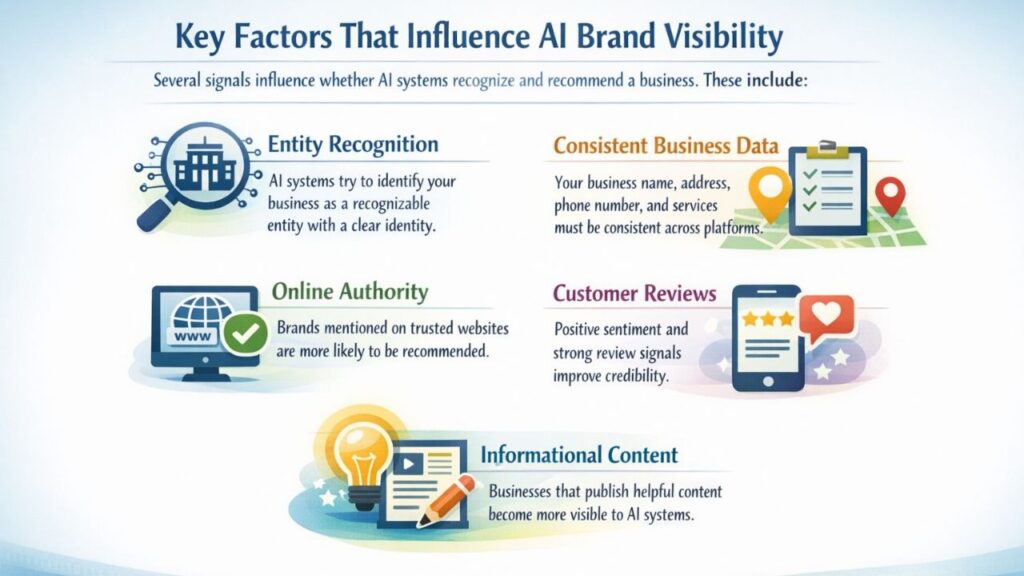 Key Factors That Influence AI Brand Visibility

Several signals influence whether AI systems recognize and recommend a business. These include:

Entity Recognition

AI systems try to identify your business as a recognizable entity with a clear identity.

Consistent Business Data

Your business name, address, phone number, and services must be consistent across platforms.

www

Online Authority

Brands mentioned on trusted websites are more likely to be recommended.

Customer Reviews

Positive sentiment and strong review signals improve credibility.

Informational Content

Businesses that publish helpful content become more visible to AI systems.